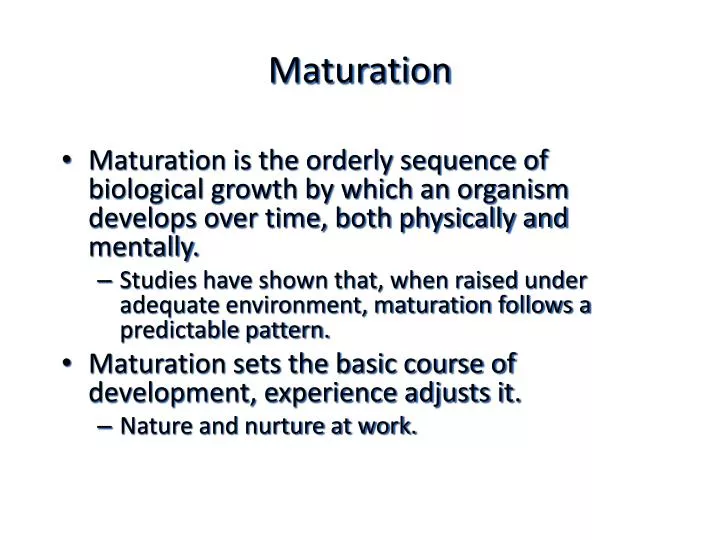 Maturation

• Maturation is the orderly sequence of biological growth by which an organism develops over time, both physically and mentally.

– Studies have shown that, when raised under adequate environment, maturation follows a predictable pattern.

• Maturation sets the basic course of development, experience adjusts it.

– Nature and nurture at work.